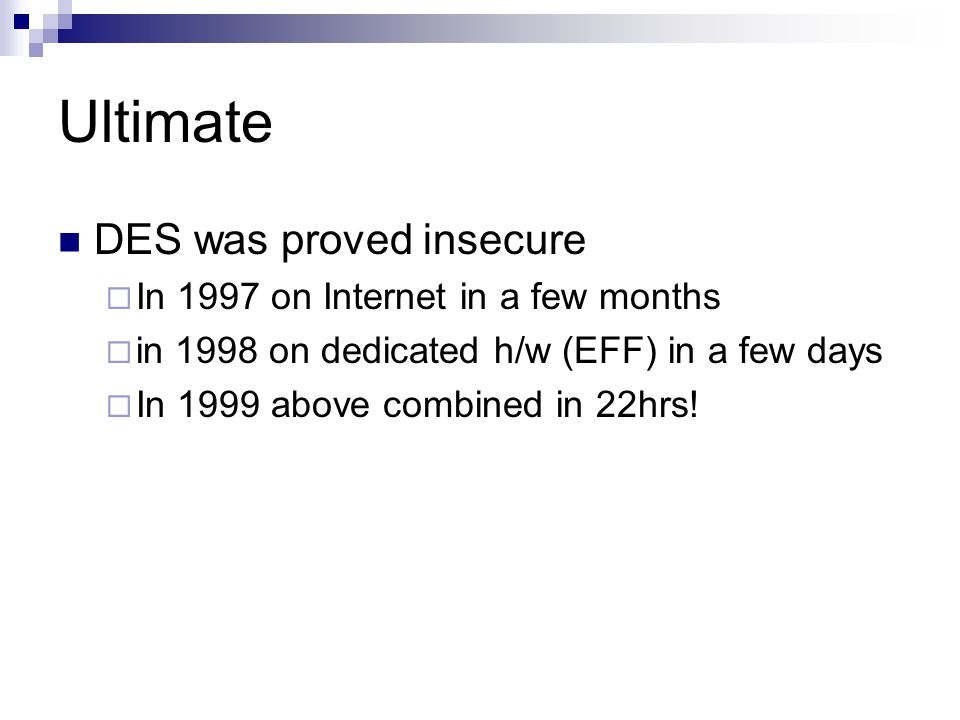 Ultimate

DES was proved insecure

In 1997 on Internet in a few months

in 1998 on dedicated h/w (EFF) in a few days

In 1999 above combined in 22hrs!